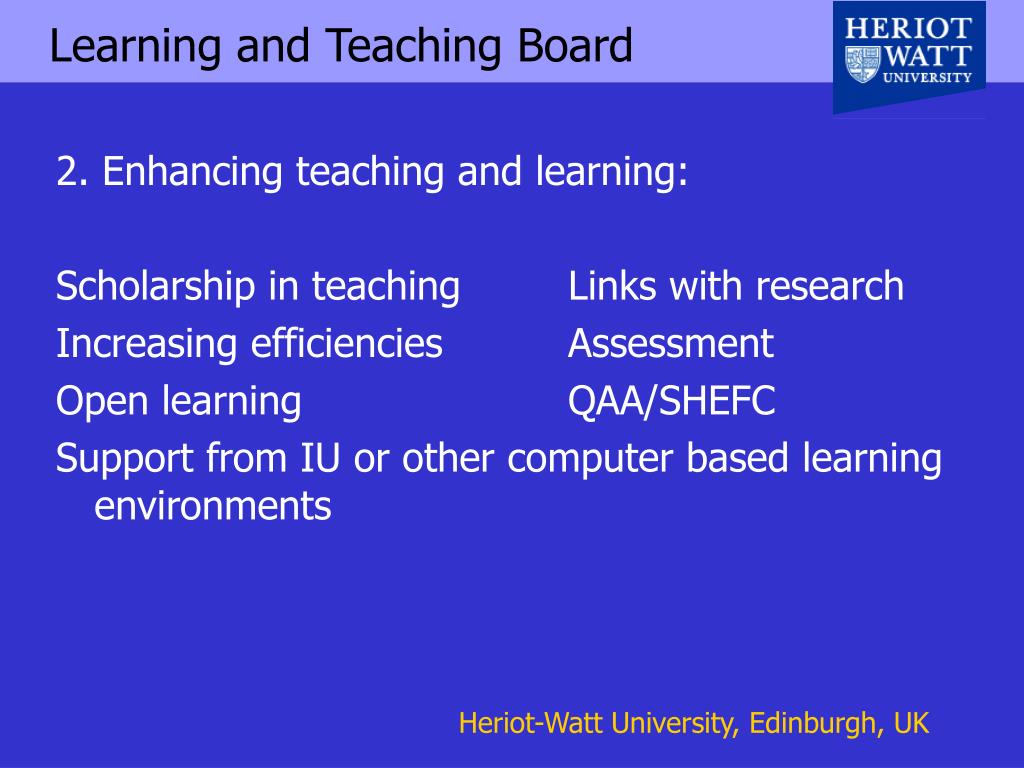 Learning and Teaching Board

HERIOT WATT UNIVERSITY

2. Enhancing teaching and learning:

Scholarship in teaching

Increasing efficiencies

Open learning

Links with research

Assessment

QAA/SHEFC

Support from IU or other computer based learning environments

Heriot-Watt University, Edinburgh, UK